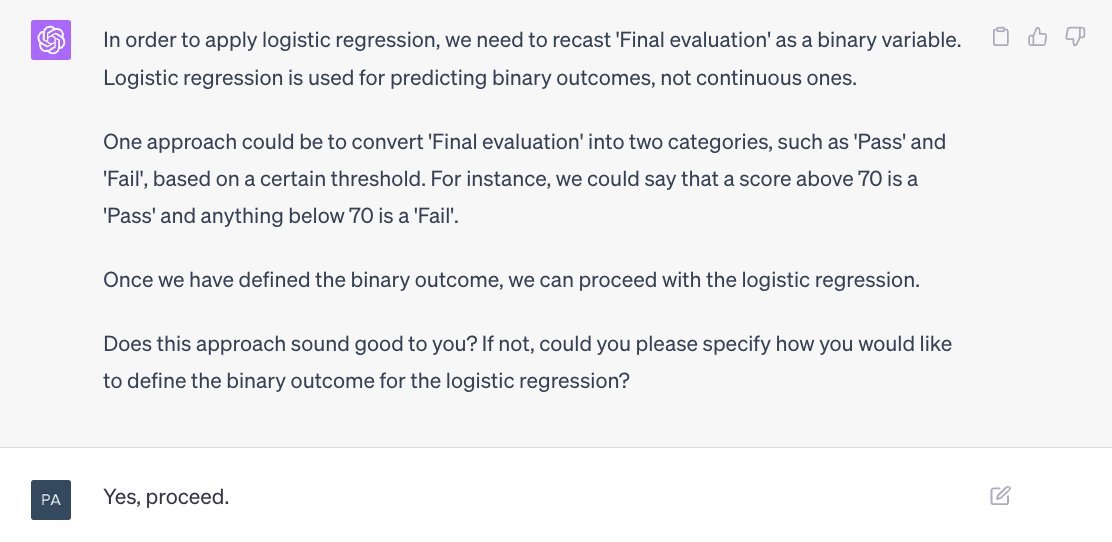 In order to apply logistic regression, we need to recast 'Final evaluation' as a binary variable. Logistic regression is used for predicting binary outcomes, not continuous ones.

One approach could be to convert 'Final evaluation' into two categories, such as 'Pass' and 'Fail', based on a certain threshold. For instance, we could say that a score above 70 is a 'Pass' and anything below 70 is a 'Fail'.

Once we have defined the binary outcome, we can proceed with the logistic regression.

Does this approach sound good to you? If not, could you please specify how you would like to define the binary outcome for the logistic regression?

PA

Yes, proceed.